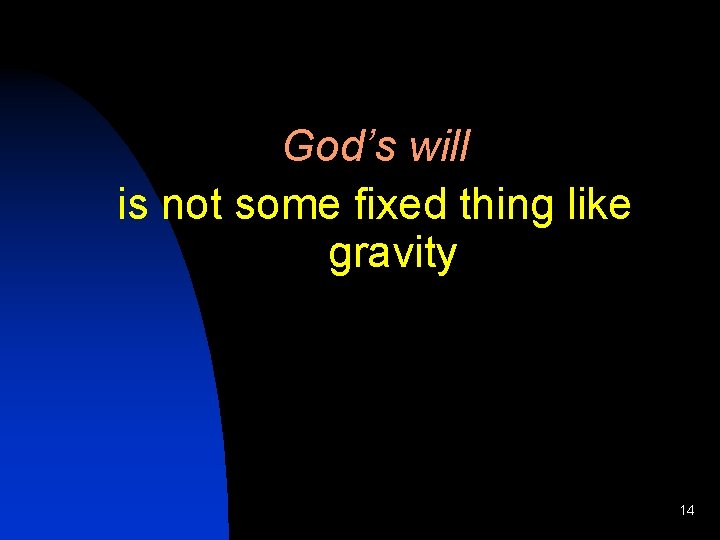 God’s will
is not some fixed thing like gravity

14